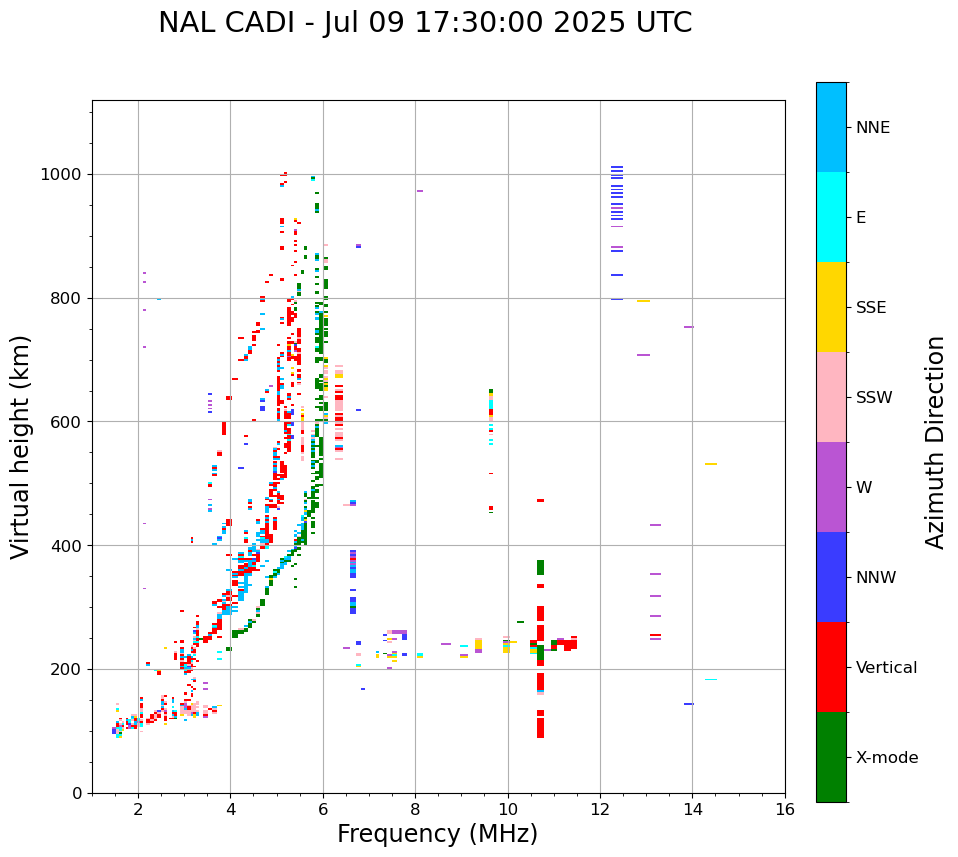 NAL CADI - Jul 09 17:30:00 2025 UTC

Virtual height (km)

1000
800
600
400
200
0

2
4
6
8
10
12
14
16

Frequency (MHz)

NNE
E
SSE
SSW
W
NNW
Vertical
X-mode

Azimuth Direction